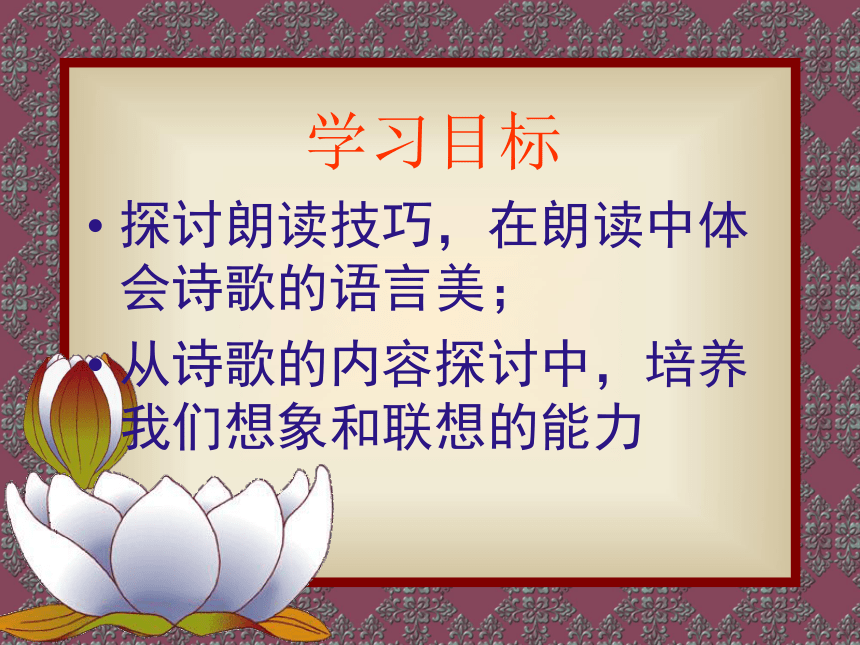 学习目标

• 探讨朗读技巧，在朗读中体会诗歌的语言美；

• 从诗歌的内容探讨中，培养我们想象和联想的能力